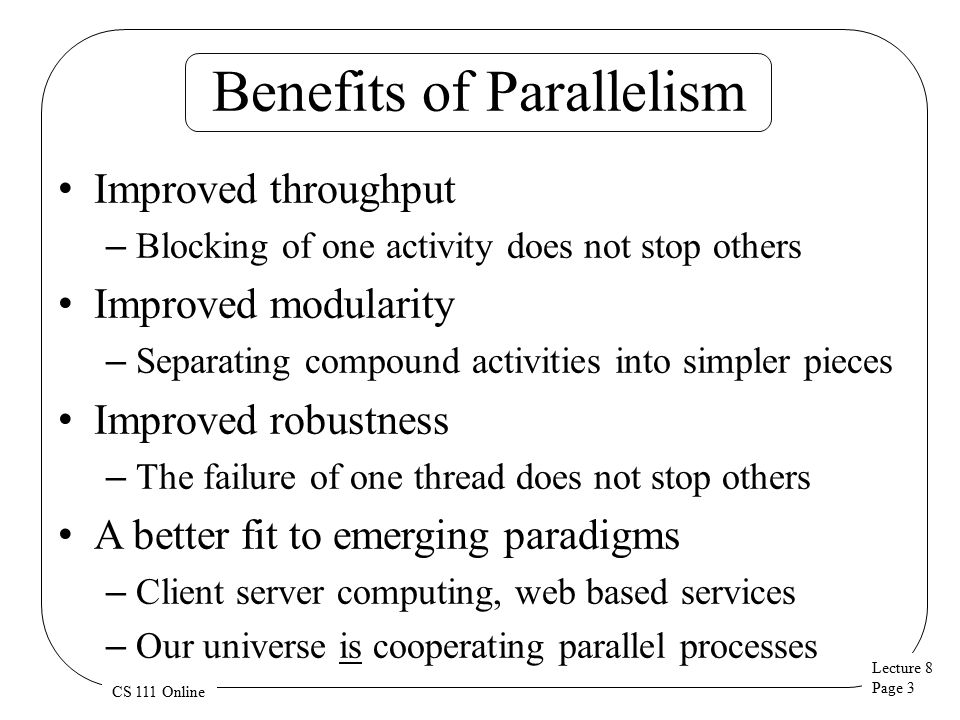 Benefits of Parallelism

• Improved throughput
– Blocking of one activity does not stop others
• Improved modularity
– Separating compound activities into simpler pieces
• Improved robustness
– The failure of one thread does not stop others
• A better fit to emerging paradigms
– Client server computing, web based services
– Our universe is cooperating parallel processes

CS 111 Online

Lecture 8
Page 3